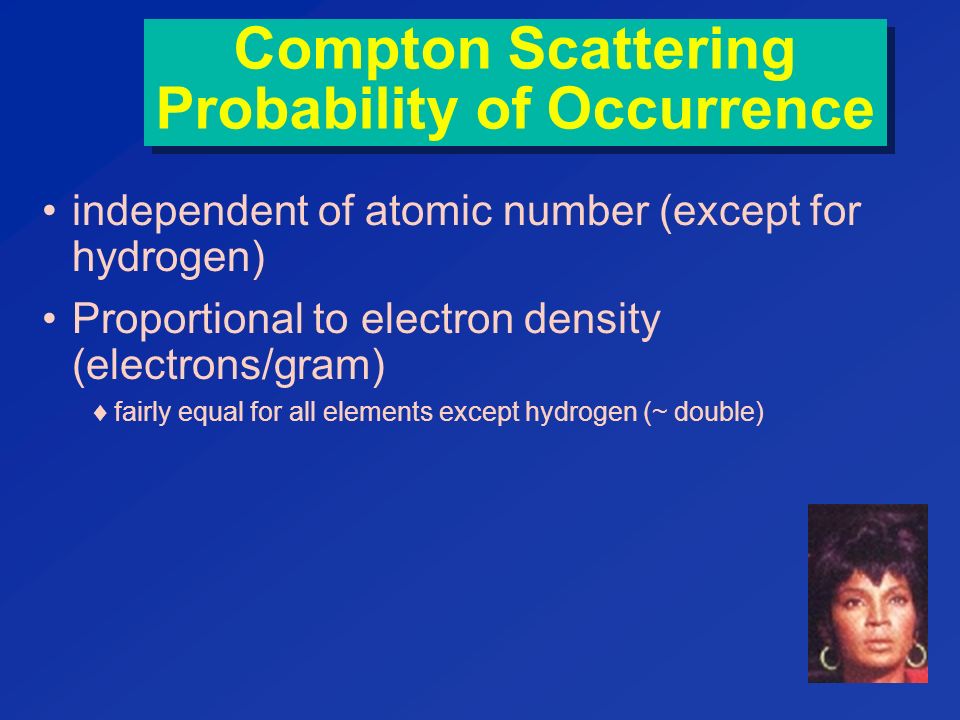 Compton Scattering
Probability of Occurrence

• independent of atomic number (except for hydrogen)

• Proportional to electron density (electrons/gram)

♦ fairly equal for all elements except hydrogen (~ double)